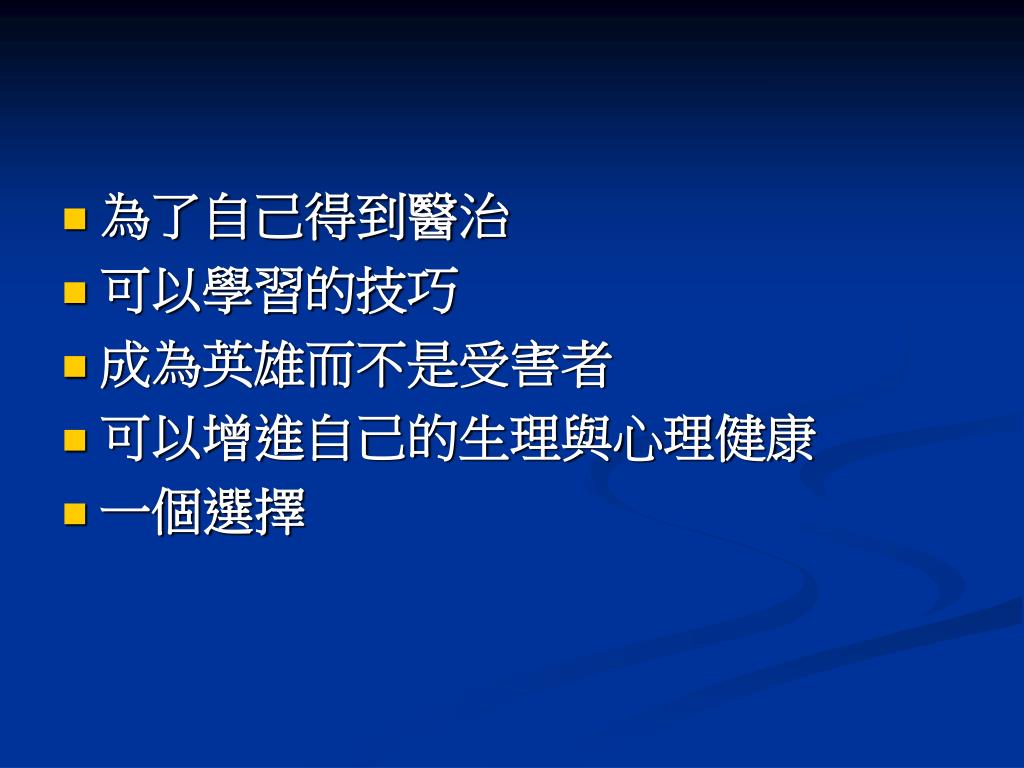 - 為了自己得到醫治
- 可以學習的技巧
- 成為英雄而不是受害者
- 可以增進自己的生理與心理健康
- 一個選擇